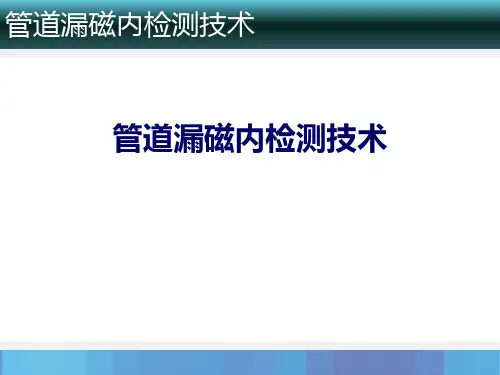 管道漏磁内检测技术

管道漏磁内检测技术